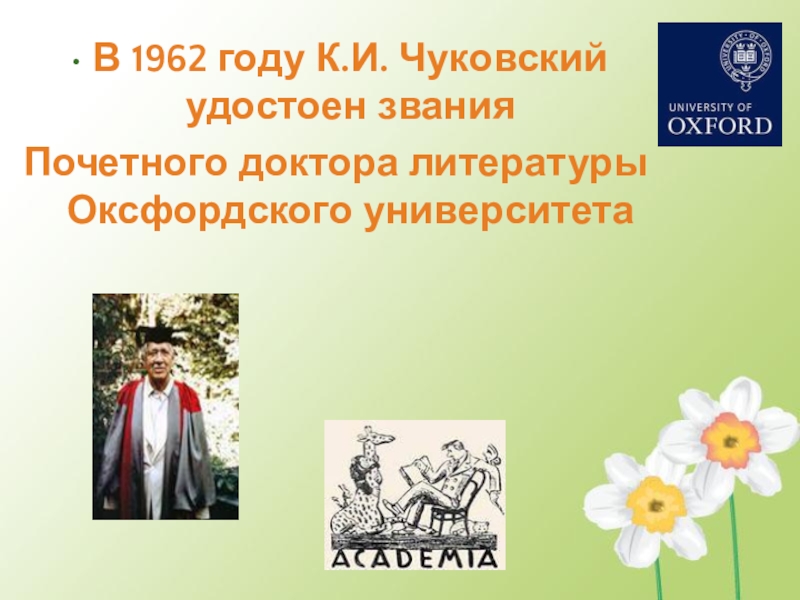 • В 1962 году К.И. Чуковский удостоен звания

Почетного доктора литературы Оксфордского университета

UNIVERSITY OF OXFORD

ACADEMIA